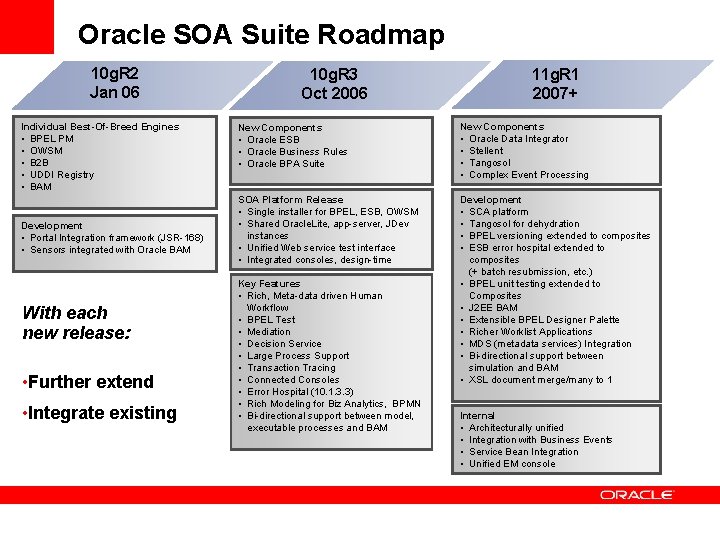 Oracle SOA Suite Roadmap

10gR2
Jan 06

Individual Best-Of-Breed Engines
• BPEL PM
• OWSM
• B2B
• UDDI Registry
• BAM

Development
• Portal Integration framework (JSR-168)
• Sensors integrated with Oracle BAM

With each new release:

•Further extend

•Integrate existing

10gR3
Oct 2006

New Components
• Oracle ESB
• Oracle Business Rules
• Oracle BPA Suite

SOA Platform Release
• Single installer for BPEL, ESB, OWSM
• Shared OracleLite, app-server, JDev instances
• Unified Web service test interface
• Integrated consoles, design-time

Key Features
• Rich, Meta-data driven Human Workflow
• BPEL Test
• Mediation
• Decision Service
• Large Process Support
• Transaction Tracing
• Connected Consoles
• Error Hospital (10.1.3.3)
• Rich Modeling for Biz Analytics, BPMN
• Bi-directional support between model, executable processes and BAM

11gR1
2007+

New Components
• Oracle Data Integrator
• Stellent
• Tangosol
• Complex Event Processing

Development
• SCA platform
• Tangosol for dehydration
• BPEL versioning extended to composites
• ESB error hospital extended to composites
(+ batch resubmission, etc.)
• BPEL unit testing extended to Composites
• J2EE BAM
• Extensible BPEL Designer Palette
• Richer Worklist Applications
• MDS (metadata services) Integration
• Bi-directional support between simulation and BAM
• XSL document merge/many to 1

Internal
• Architecturally unified
• Integration with Business Events
• Service Bean Integration
• Unified EM console

ORACLE